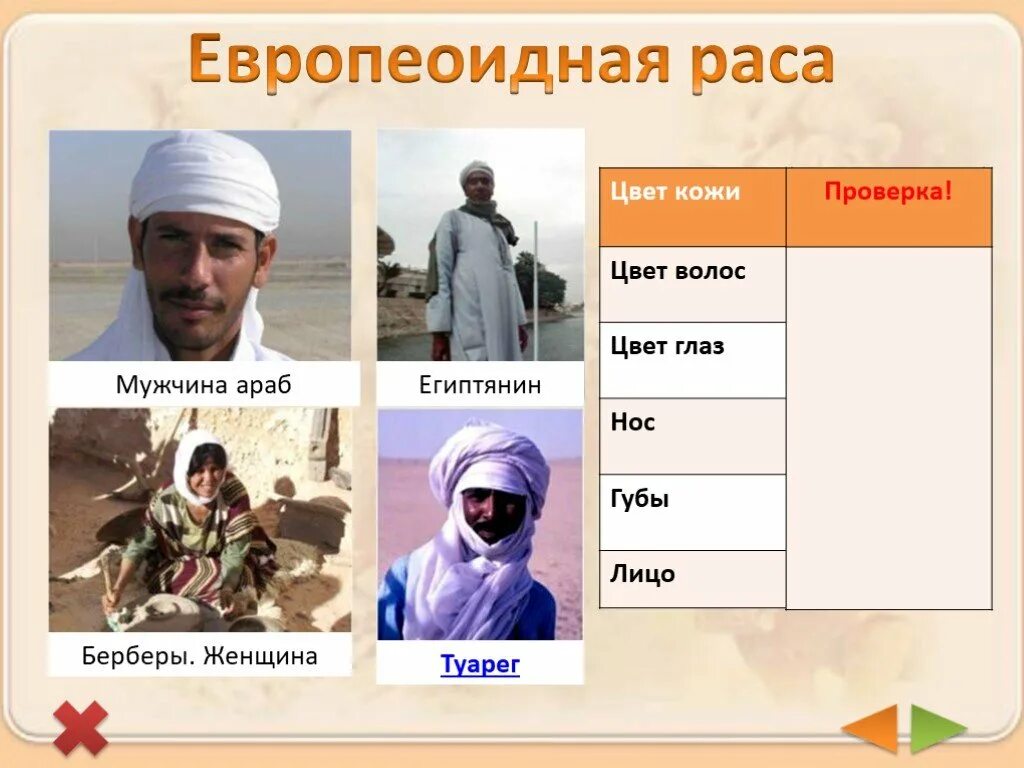 Европеоидная раса

Мужчина араб

Египтянин

Берберы. Женщина

Туарег

| Цвет кожи | Проверка! |
|---|---|
| Цвет волос | |
| Цвет глаз | |
| Нос | |
| Губы | |
| Лицо | |